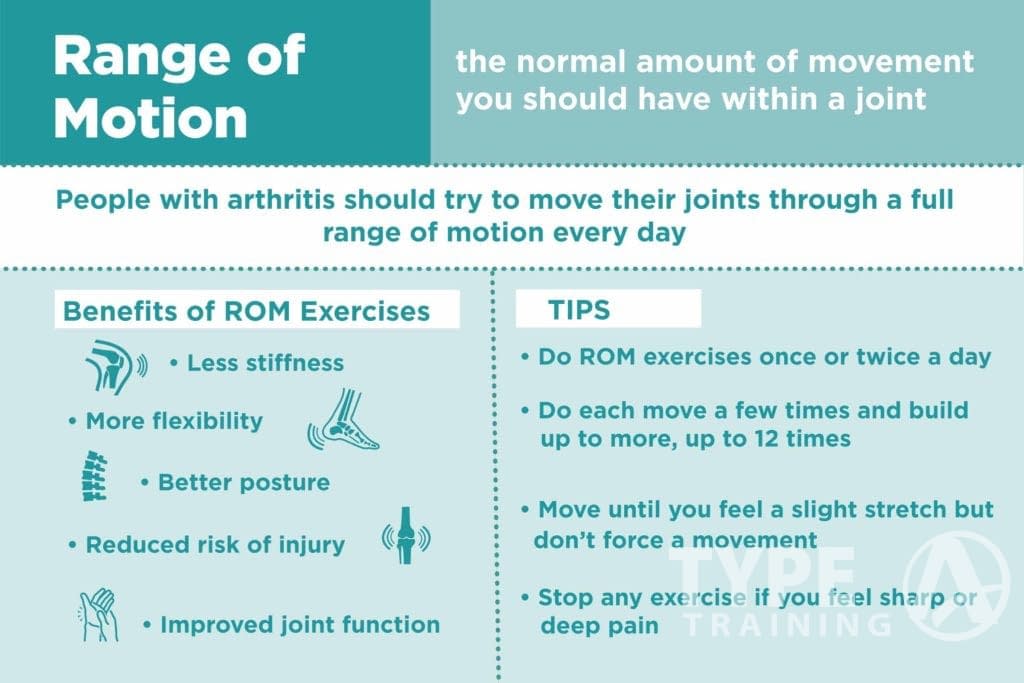 Range of Motion

the normal amount of movement you should have within a joint

People with arthritis should try to move their joints through a full range of motion every day

Benefits of ROM Exercises

• Less stiffness

• More flexibility

• Better posture

• Reduced risk of injury

• Improved joint function

TIPS

• Do ROM exercises once or twice a day

• Do each move a few times and build up to more, up to 12 times

• Move until you feel a slight stretch but don't force a movement

• Stop any exercise if you feel sharp or deep pain

TYPE A TRAINING